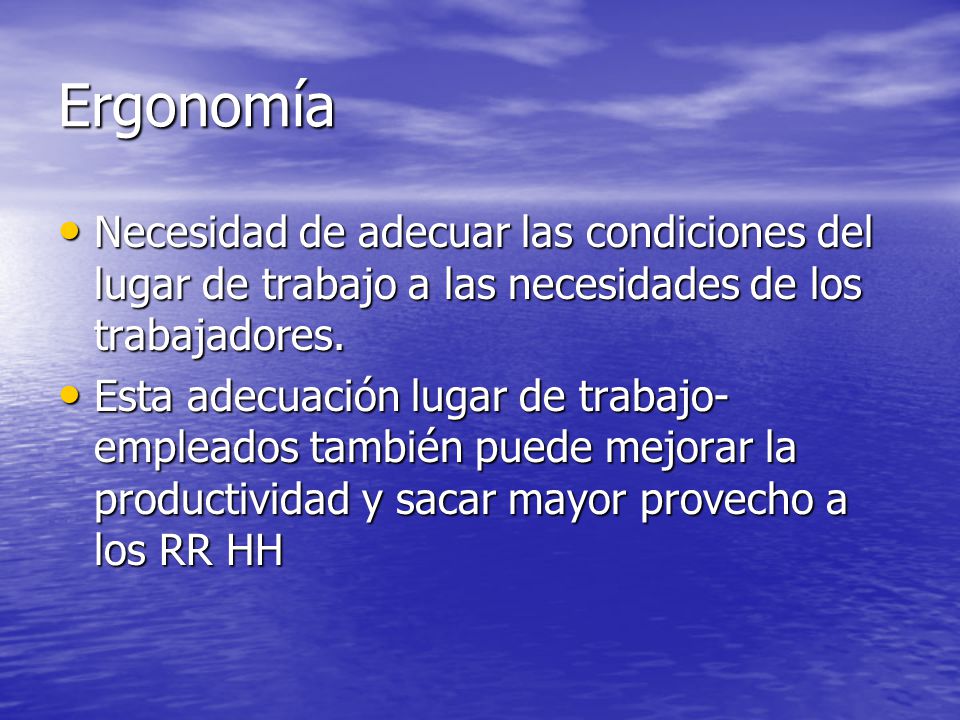 Ergonomía

• Necesidad de adecuar las condiciones del lugar de trabajo a las necesidades de los trabajadores.
• Esta adecuación lugar de trabajo-empleados también puede mejorar la productividad y sacar mayor provecho a los RR HH